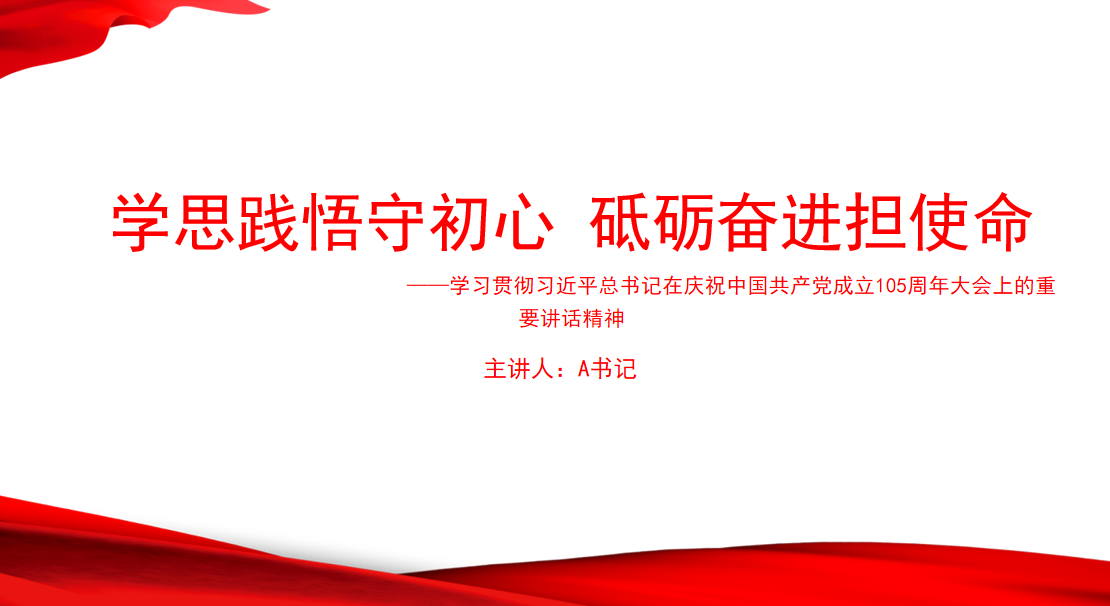 学思践悟守初心 砥砺奋进担使命

——学习贯彻习近平总书记在庆祝中国共产党成立105周年大会上的重要讲话精神

主讲人：A书记